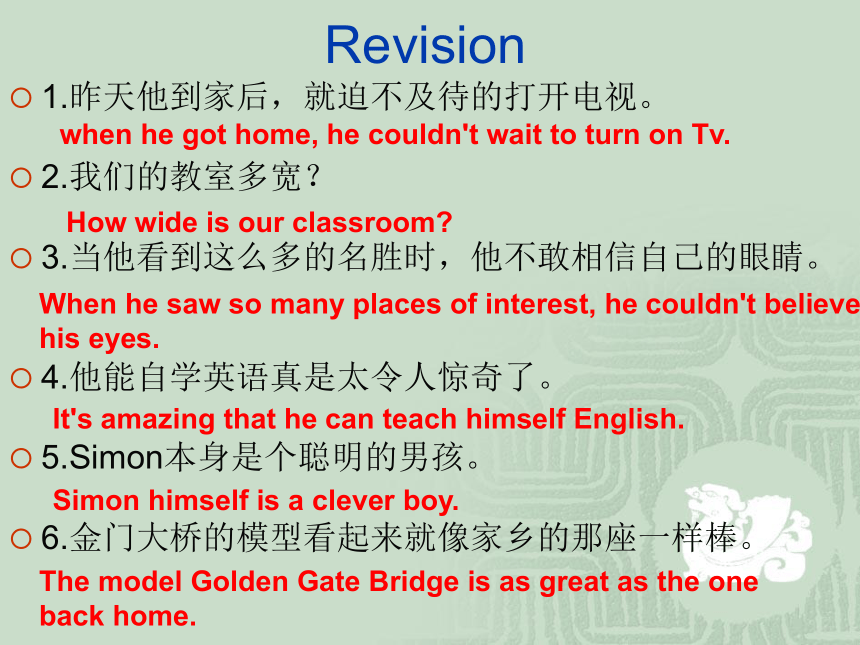 Revision

1.昨天他到家后，就迫不及待的打开电视。

when he got home, he couldn't wait to turn on Tv.

2.我们的教室多宽？

How wide is our classroom?

3.当他看到这么多的名胜时，他不敢相信自己的眼睛。

When he saw so many places of interest, he couldn't believe his eyes.

4.他能自学英语真是太令人惊奇了。

It's amazing that he can teach himself English.

5.Simon本身是个聪明的男孩。

Simon himself is a clever boy.

6.金门大桥的模型看起来就像家乡的那座一样棒。

The model Golden Gate Bridge is as great as the one back home.